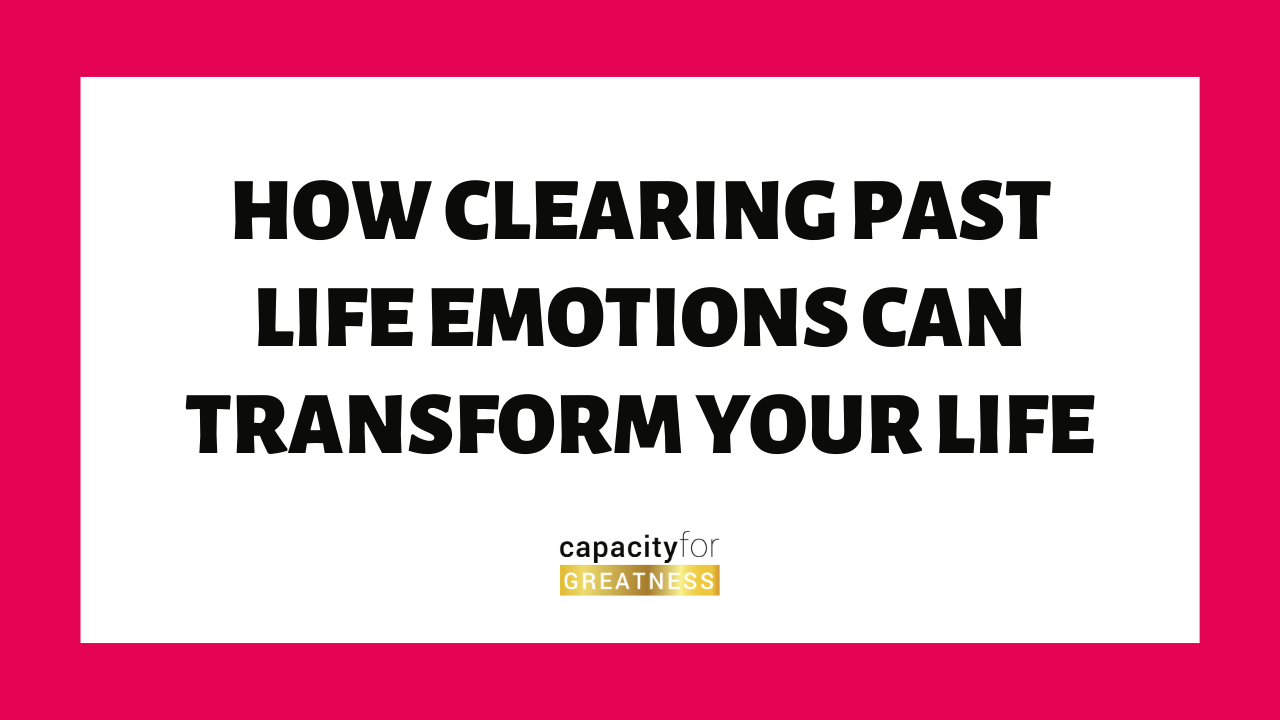 HOW CLEARING PAST LIFE EMOTIONS CAN TRANSFORM YOUR LIFE

capacityfor
GREATNESS